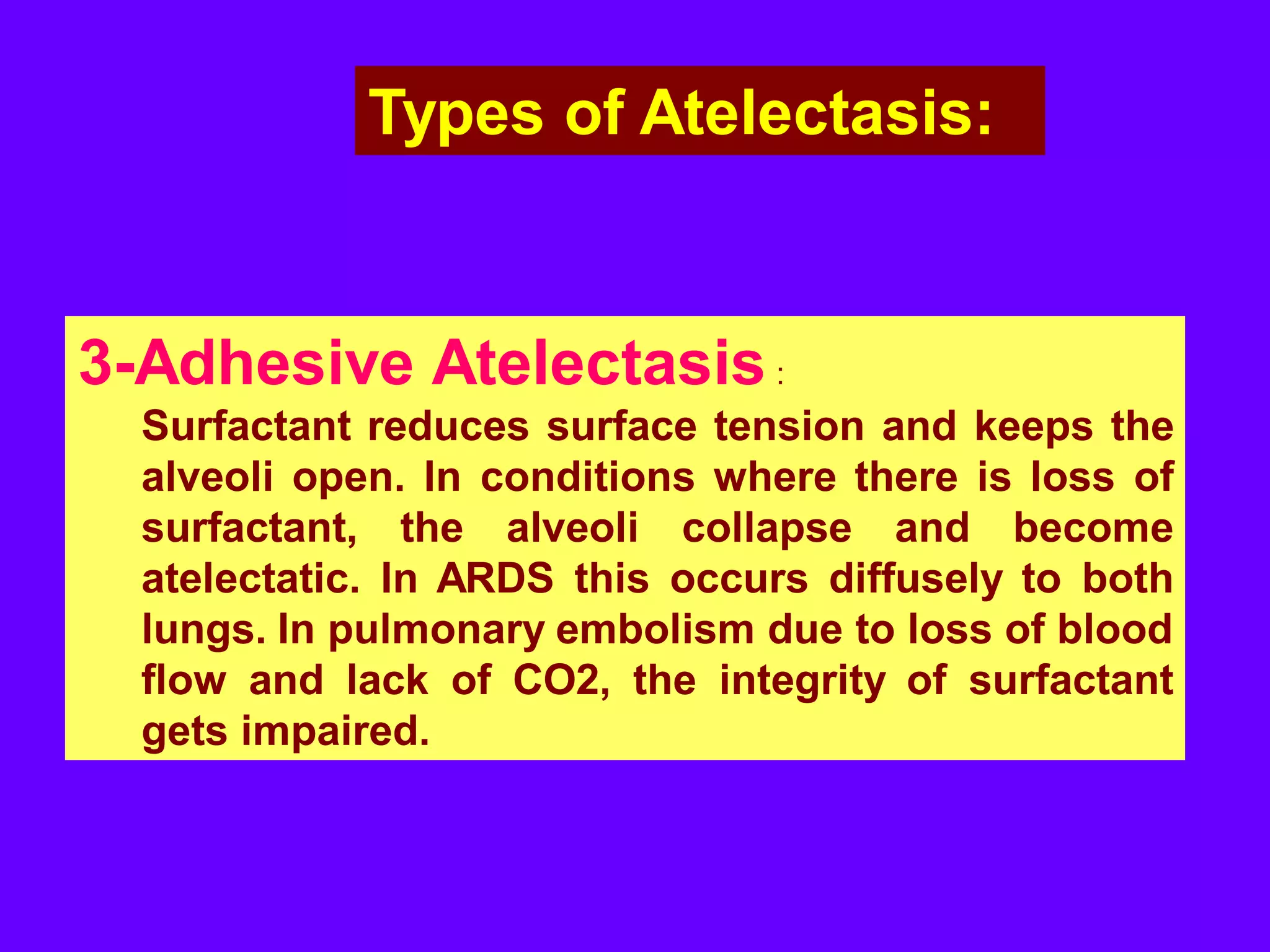 Types of Atelectasis:

3-Adhesive Atelectasis :

Surfactant reduces surface tension and keeps the alveoli open. In conditions where there is loss of surfactant, the alveoli collapse and become atelectatic. In ARDS this occurs diffusely to both lungs. In pulmonary embolism due to loss of blood flow and lack of CO2, the integrity of surfactant gets impaired.